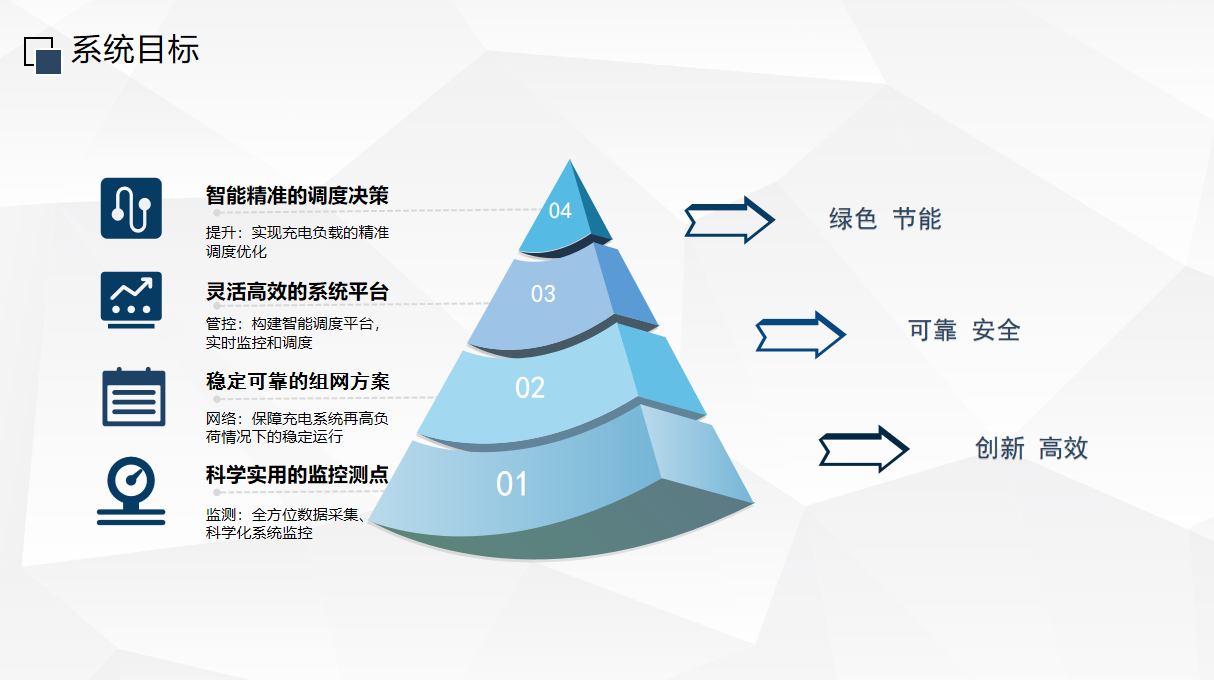 系统目标

智能精准的调度决策

提升：实现充电负载的精准调度优化

灵活高效的系统平台

管控：构建智能调度平台，实时监控和调度

稳定可靠的组网方案

网络：保障充电系统再高负荷情况下的稳定运行

科学实用的监控测点

监测：全方位数据采集、科学化系统监控

04

03

02

01

绿色 节能

可靠 安全

创新 高效